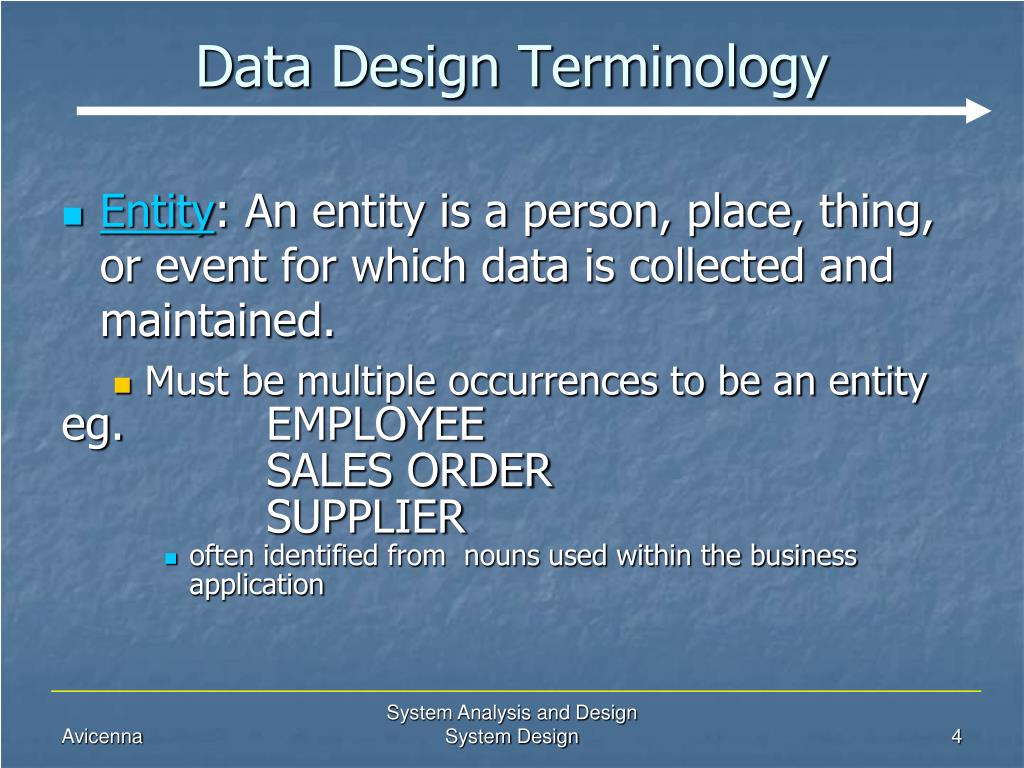 Data Design Terminology

Entity: An entity is a person, place, thing, or event for which data is collected and maintained.

Must be multiple occurrences to be an entity

eg. EMPLOYEE
SALES ORDER
SUPPLIER

often identified from nouns used within the business application

Avicenna

System Analysis and Design
System Design

4